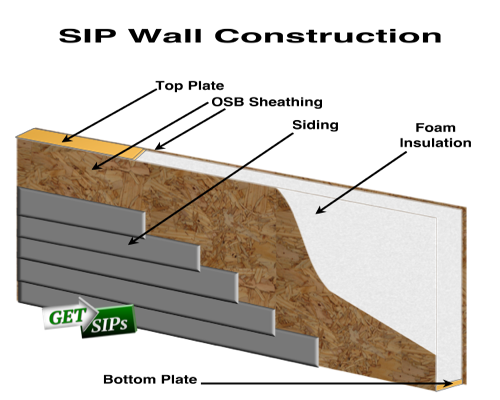 SIP Wall Construction

Top Plate

OSB Sheathing

Siding

Foam Insulation

GET SIPs

Bottom Plate